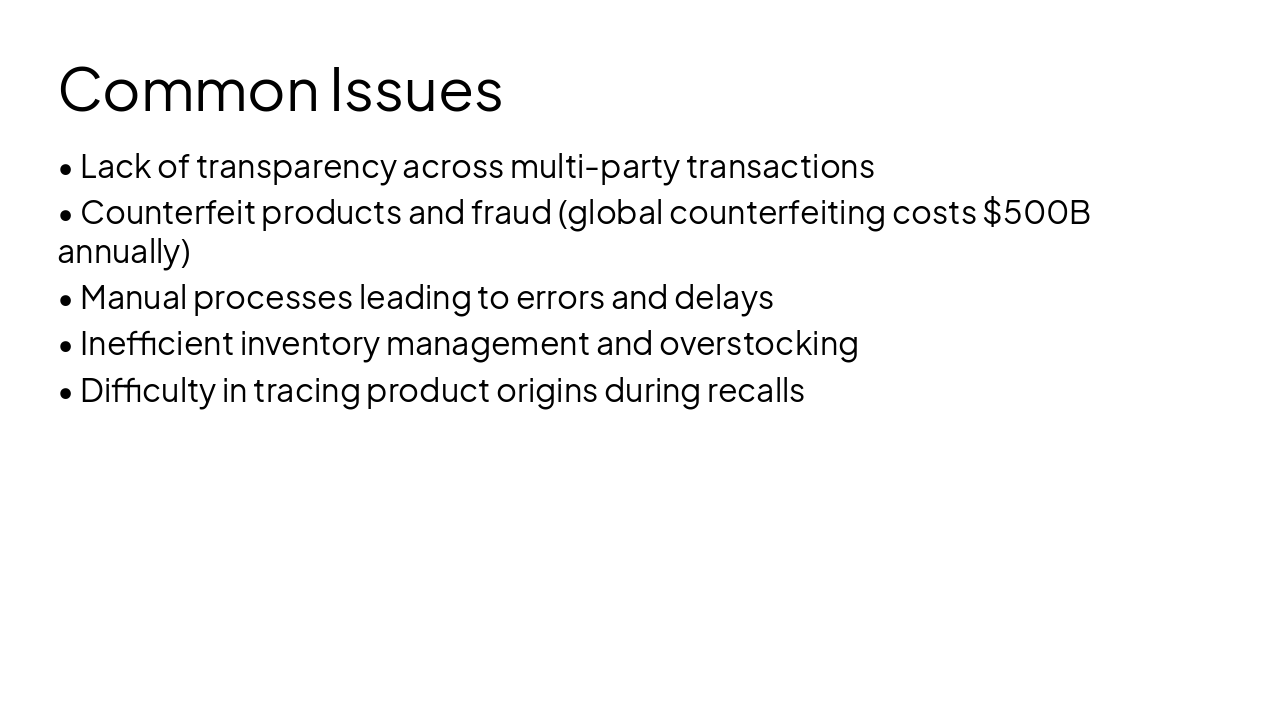 Common Issues

• Lack of transparency across multi-party transactions
• Counterfeit products and fraud (global counterfeiting costs \$500B annually)
• Manual processes leading to errors and delays
• Inefficient inventory management and overstocking
• Difficulty in tracing product origins during recalls